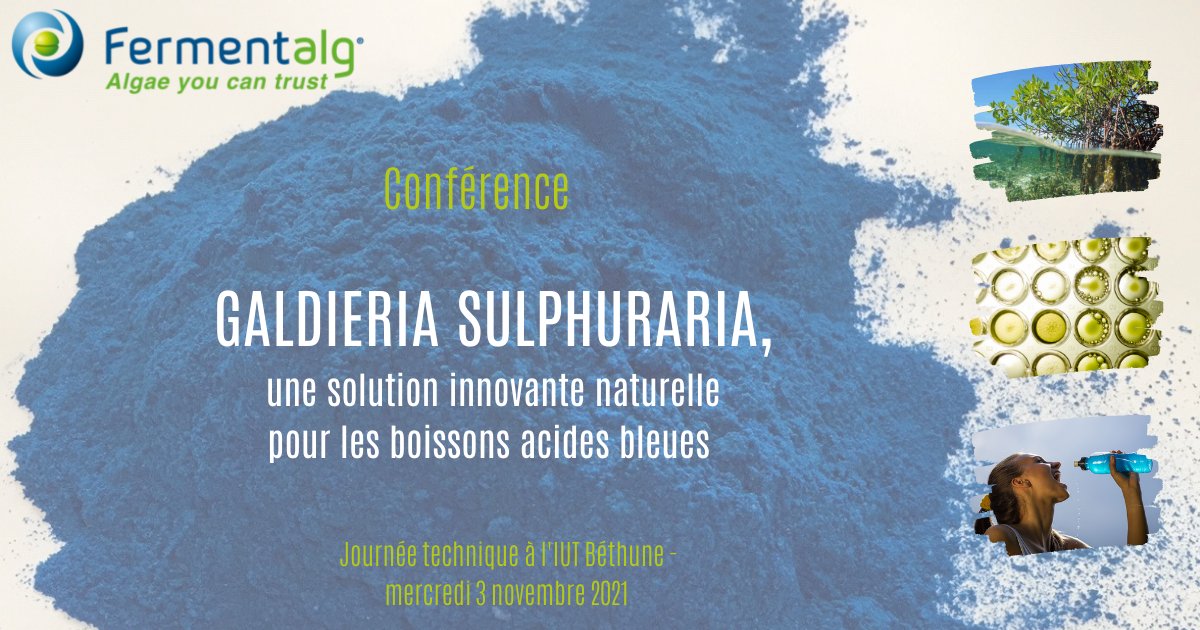 Fermentalg®
Algae you can trust

Conférence

GALDIERIA SULPHURARIA,
une solution innovante naturelle pour les boissons acides bleues

Journée technique à l'IUT Béthune - mercredi 3 novembre 2021